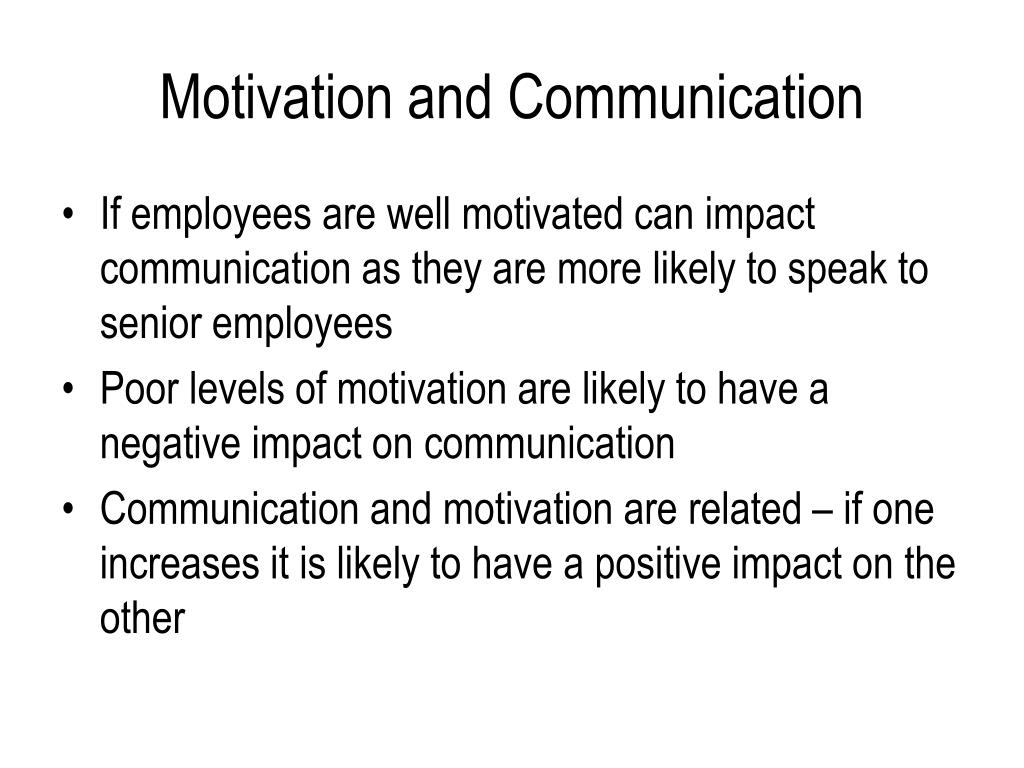 Motivation and Communication

• If employees are well motivated can impact communication as they are more likely to speak to senior employees
• Poor levels of motivation are likely to have a negative impact on communication
• Communication and motivation are related – if one increases it is likely to have a positive impact on the other